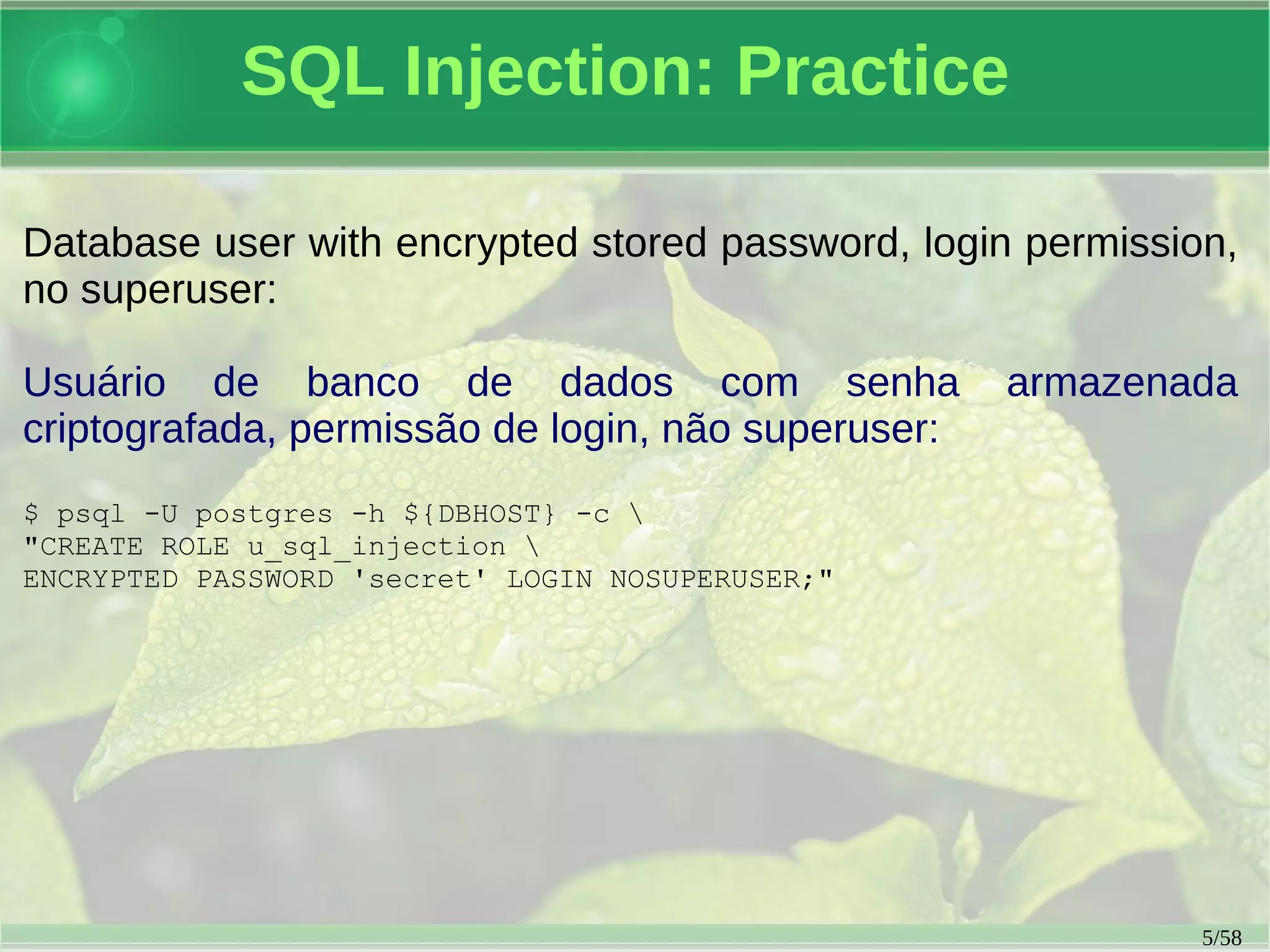 SQL Injection: Practice

Database user with encrypted stored password, login permission, no superuser:

Usuário de banco de dados com senha armazenada criptografada, permissão de login, não superuser:

$ psql -U postgres -h ${DBHOST} -c \
"CREATE ROLE u_sql_injection \
ENCRYPTED PASSWORD 'secret' LOGIN NOSUPERUSER;"

5/58